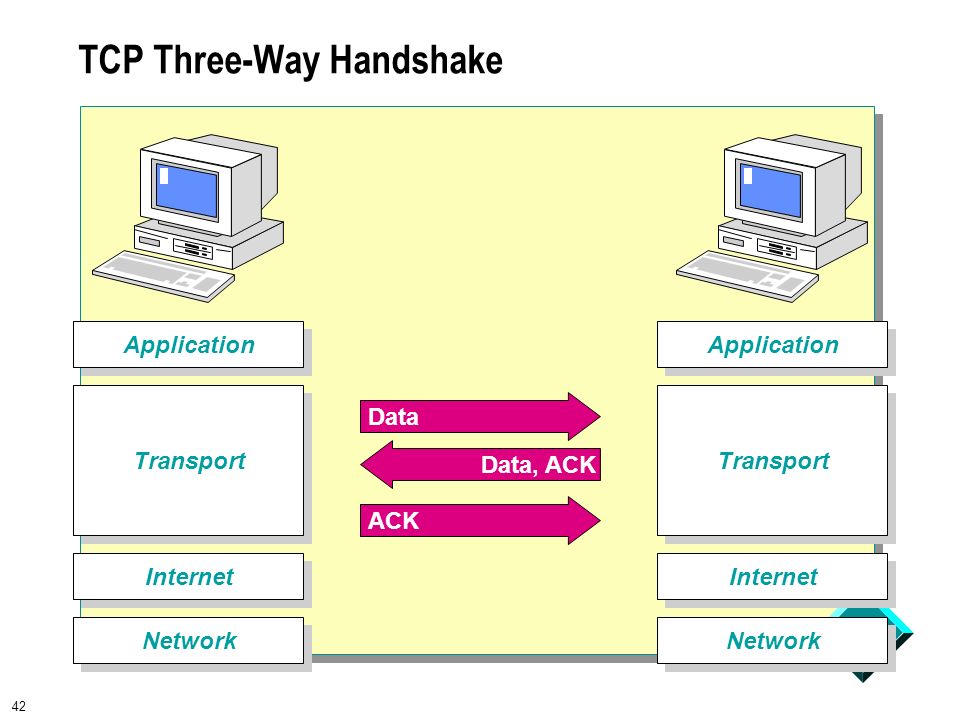 TCP Three-Way Handshake

Application

Transport

Internet

Network

Data

Data, ACK

ACK

Application

Transport

Internet

Network

42